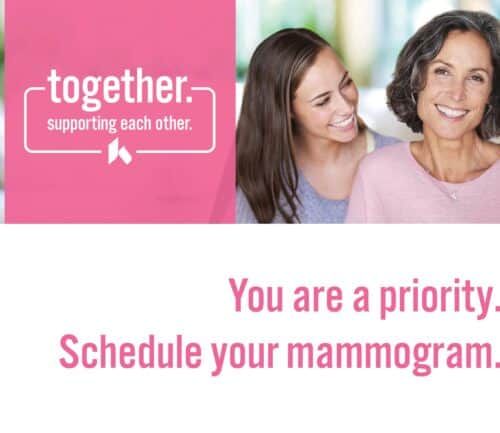 together.
supporting each other.

You are a priority.
Schedule your mammogram.